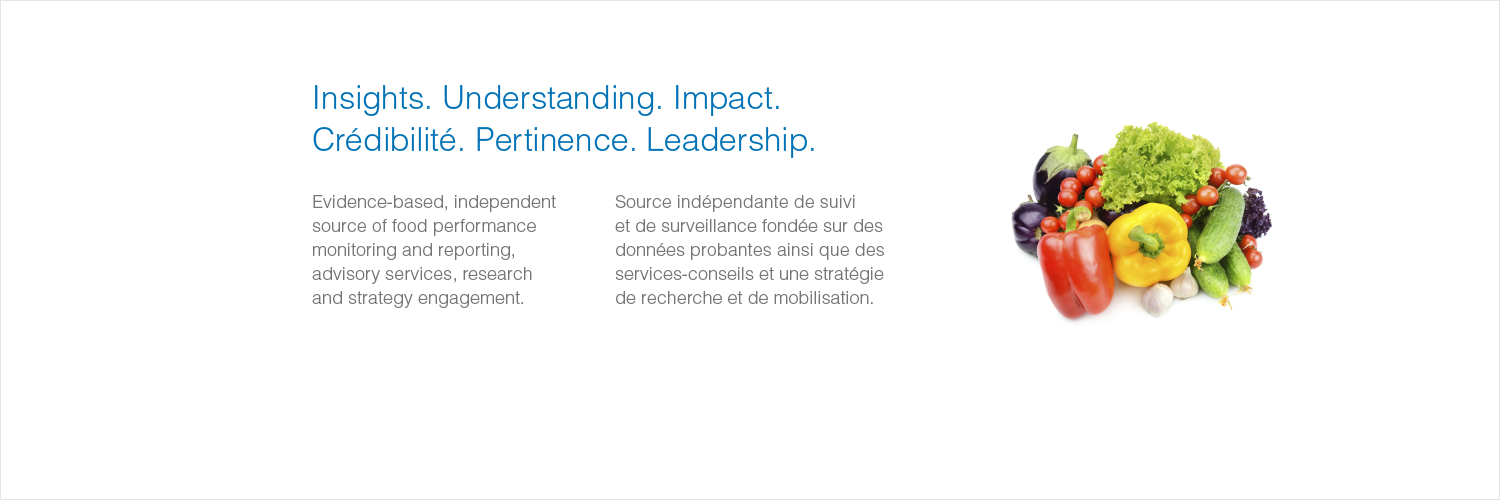 Insights. Understanding. Impact.
Crédibilité. Pertinence. Leadership.

Evidence-based, independent source of food performance monitoring and reporting, advisory services, research and strategy engagement.

Source indépendante de suivi et de surveillance fondée sur des données probantes ainsi que des services-conseils et une stratégie de recherche et de mobilisation.